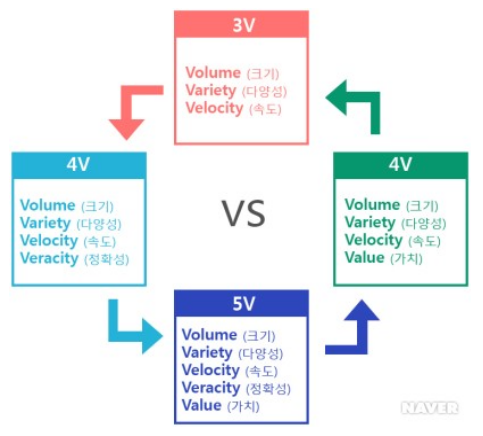 3V

Volume (크기)
Variety (다양성)
Velocity (속도)

4V

Volume (크기)
Variety (다양성)
Velocity (속도)
Veracity (정확성)

VS

4V

Volume (크기)
Variety (다양성)
Velocity (속도)
Value (가치)

5V

Volume (크기)
Variety (다양성)
Velocity (속도)
Veracity (정확성)
Value (가치)

NAVER